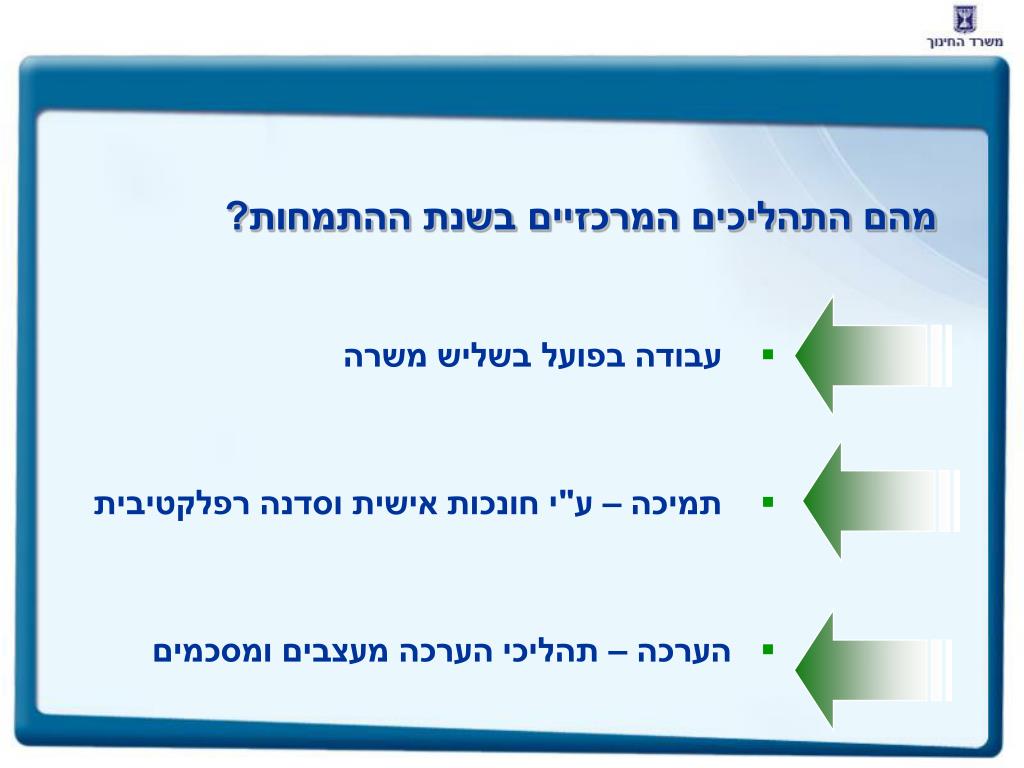 משרד החינוך

מהם התהליכים המרכזיים בשנת ההתמחות?

▪ עבודה בפועל בשליש משרה

▪ תמיכה – ע"י חונכות אישית וסדנה רפלקטיבית

▪ הערכה – תהליכי הערכה מעצבים ומסכמים